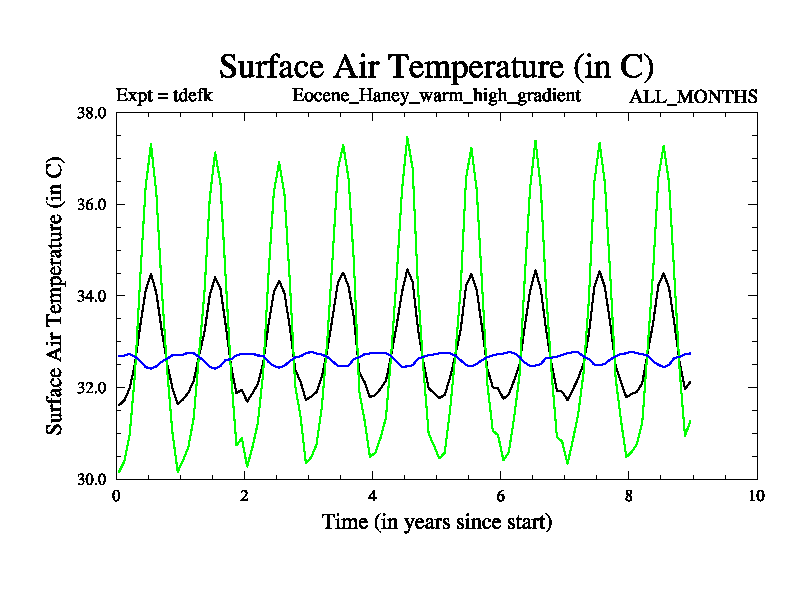 Surface Air Temperature (in C)

Expt = tdefk

Eocene_Haney_warm_high_gradient

ALL_MONTHS

Surface Air Temperature (in C)

38.0
36.0
34.0
32.0
30.0

0
2
4
6
8
10

Time (in years since start)